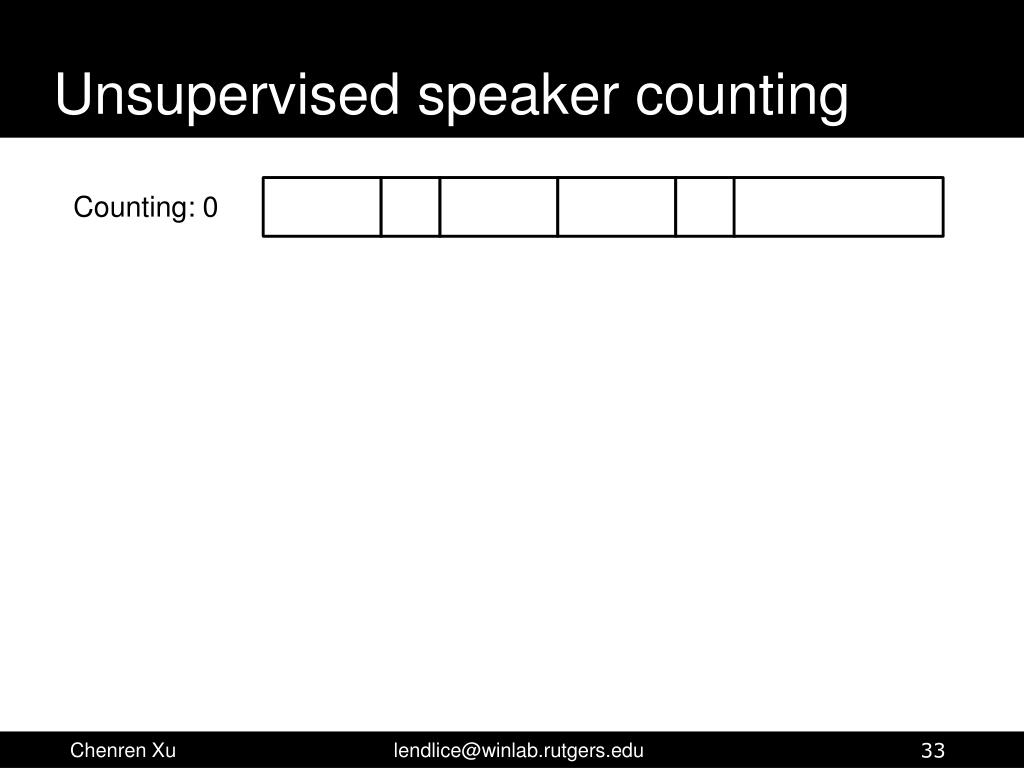 Unsupervised speaker counting

Counting: 0

Chenren Xu

lendlice@winlab.rutgers.edu

33